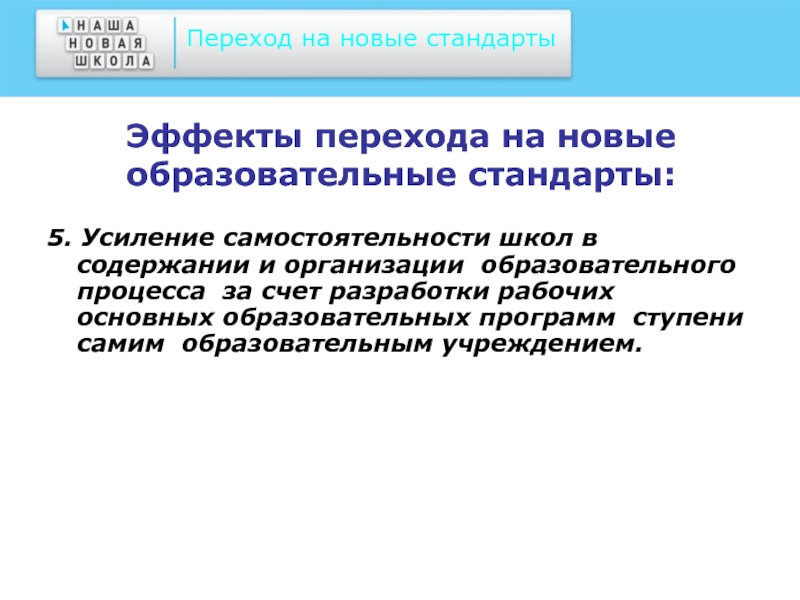 НАША
НОВАЯ
ШКОЛА

Переход на новые стандарты

Эффекты перехода на новые образовательные стандарты:

5. Усиление самостоятельности школ в содержании и организации образовательного процесса за счет разработки рабочих основных образовательных программ ступени самим образовательным учреждением.